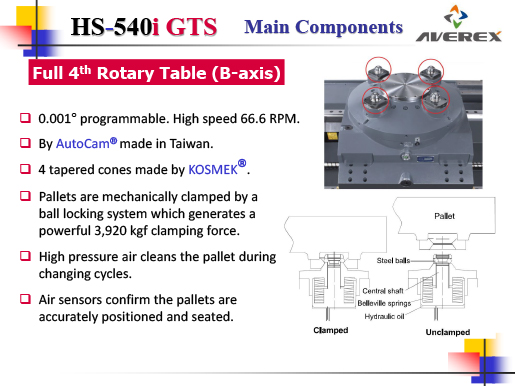 HS-540i GTS Main Components

AVEREX

Full 4$^{th}$ Rotary Table (B-axis)

❑ 0.001° programmable. High speed 66.6 RPM.

❑ By AutoCam® made in Taiwan.

❑ 4 tapered cones made by KOSMEK®.

❑ Pallets are mechanically clamped by a ball locking system which generates a powerful 3,920 kgf clamping force.

❑ High pressure air cleans the pallet during changing cycles.

❑ Air sensors confirm the pallets are accurately positioned and seated.

Pallet

Steel balls

Central shaft

Belleville springs

Hydraulic oil

Clamped

Unclamped